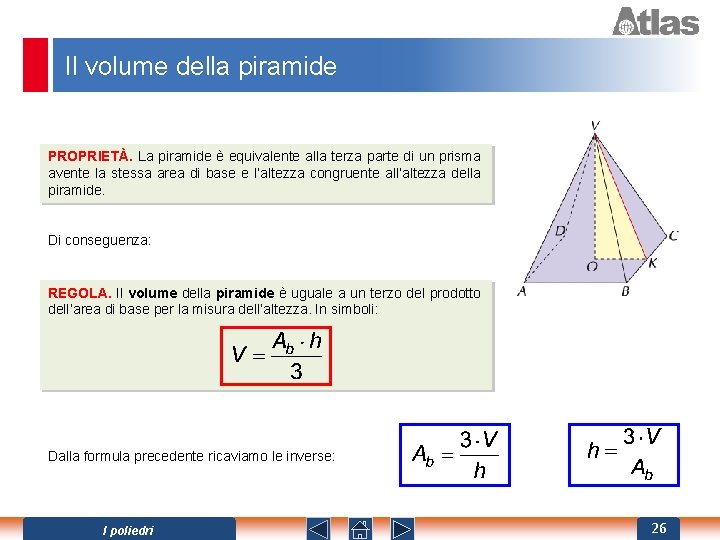 Atlas

Il volume della piramide

PROPRIETÀ. La piramide è equivalente alla terza parte di un prisma avente la stessa area di base e l'altezza congruente all'altezza della piramide.

V

D

C

O

K

A

B

Di conseguenza:

REGOLA. Il volume della piramide è uguale a un terzo del prodotto dell'area di base per la misura dell'altezza. In simboli:

$V = \frac{A_b \cdot h}{3}$

Dalla formula precedente ricaviamo le inverse:

$A_b = \frac{3 \cdot V}{h}$

$h = \frac{3 \cdot V}{A_b}$

I poliedri

26